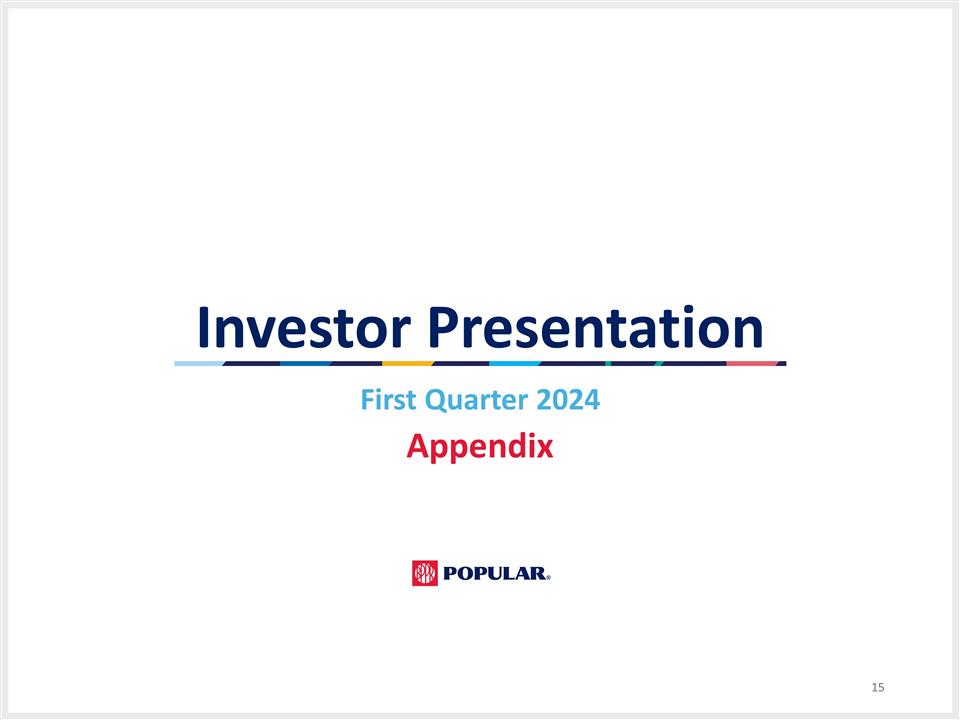 Investor Presentation

First Quarter 2024

Appendix

POPULAR®

15